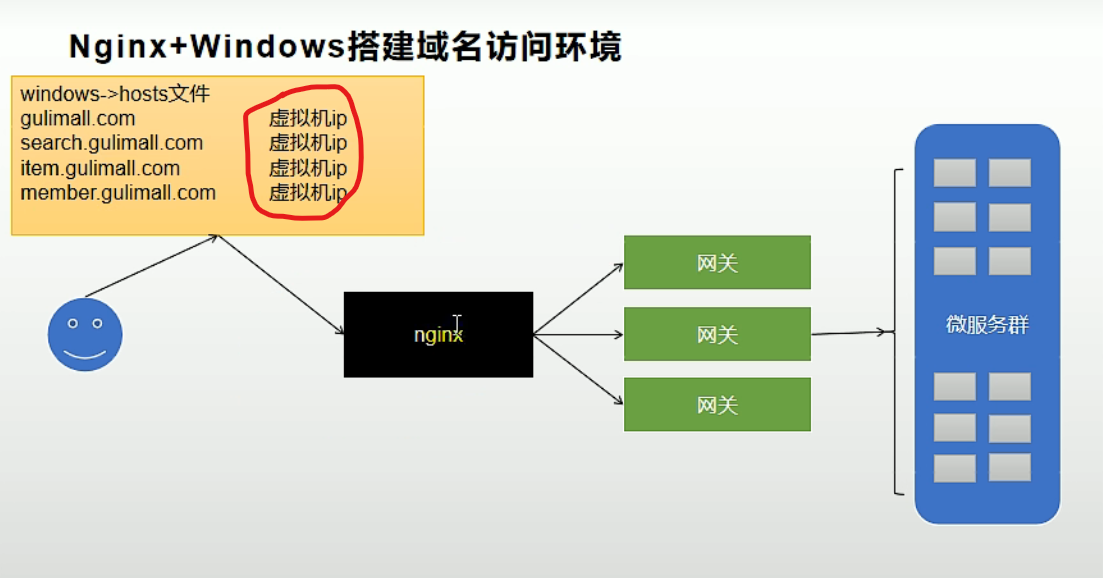 Nginx+Windows搭建域名访问环境

windows->hosts文件
gulimall.com 虚拟机ip
search.gulimall.com 虚拟机ip
item.gulimall.com 虚拟机ip
member.gulimall.com 虚拟机ip

nginx

网关

网关

网关

微服务群